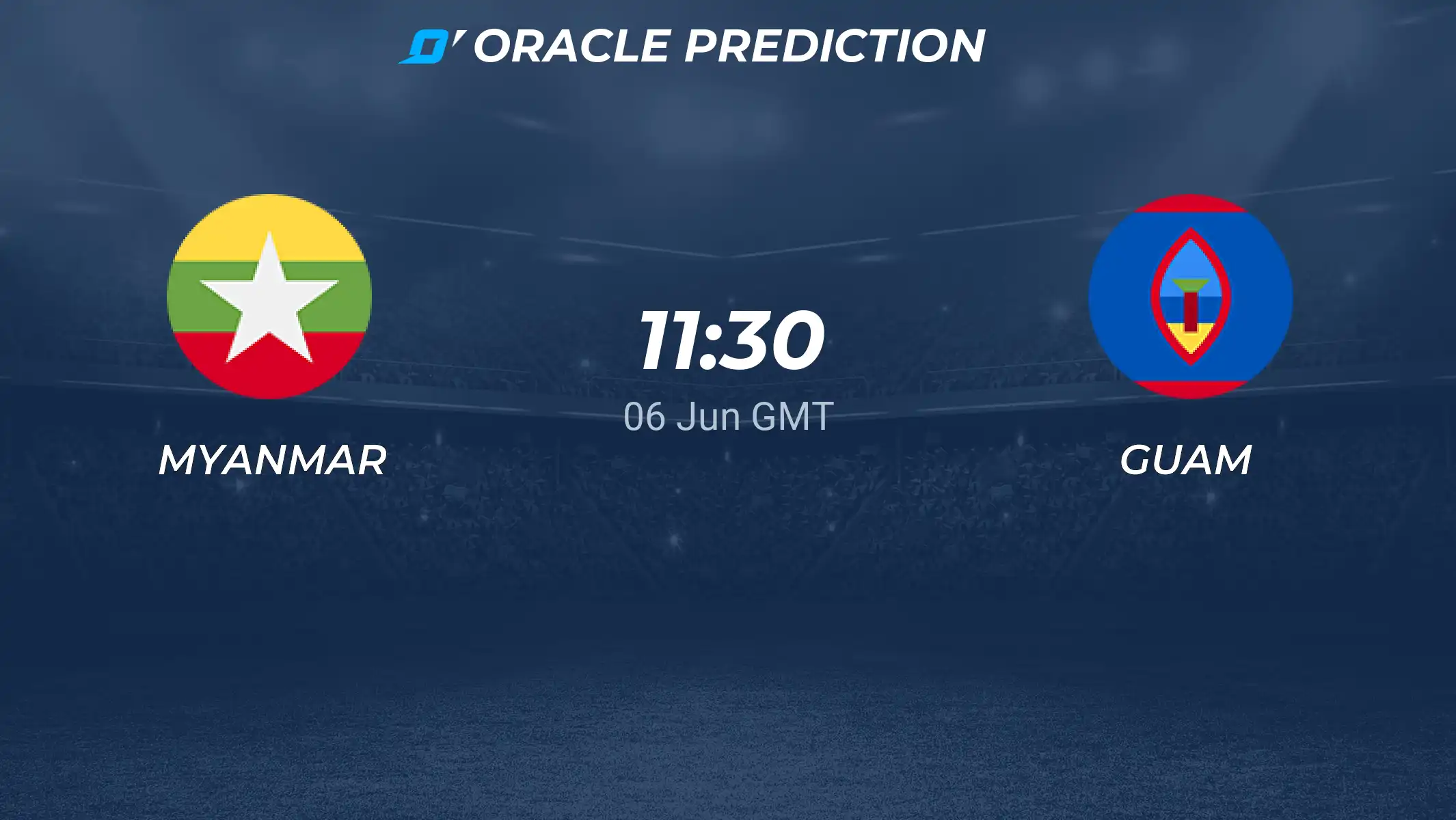 ORACLE PREDICTION

11:30
06 Jun GMT

MYANMAR

GUAM